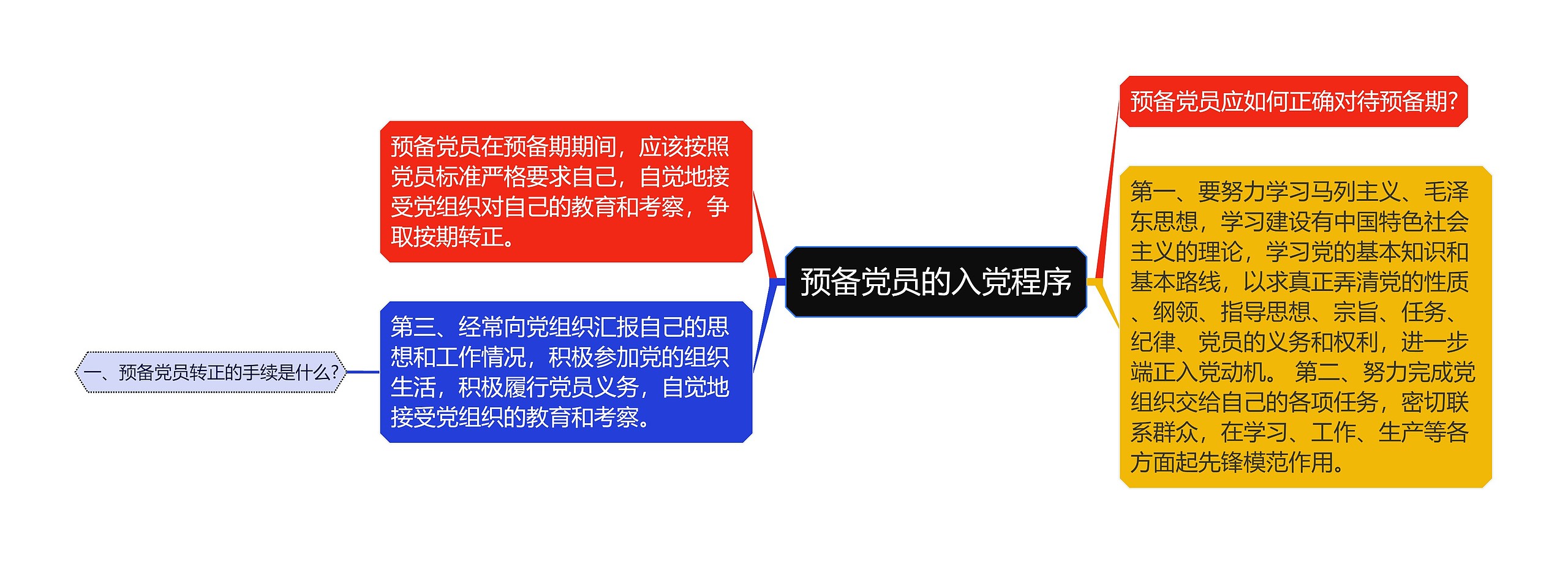 预备党员的入党程序

预备党员在预备期期间，应该按照党员标准严格要求自己，自觉地接受党组织对自己的教育和考察，争取按期转正。

第三、经常向党组织汇报自己的思想和工作情况，积极参加党的组织生活，积极履行党员义务，自觉地接受党组织的教育和考察。

一、预备党员转正的手续是什么?

预备党员应如何正确对待预备期?

第一、要努力学习马列主义、毛泽东思想，学习建设有中国特色社会主义的理论，学习党的基本知识和基本路线，以求真正弄清党的性质、纲领、指导思想、宗旨、任务、纪律、党员的义务和权利，进一步端正入党动机。 第二、努力完成党组织交给自己的各项任务，密切联系群众，在学习、工作、生产等各方面起先锋模范作用。